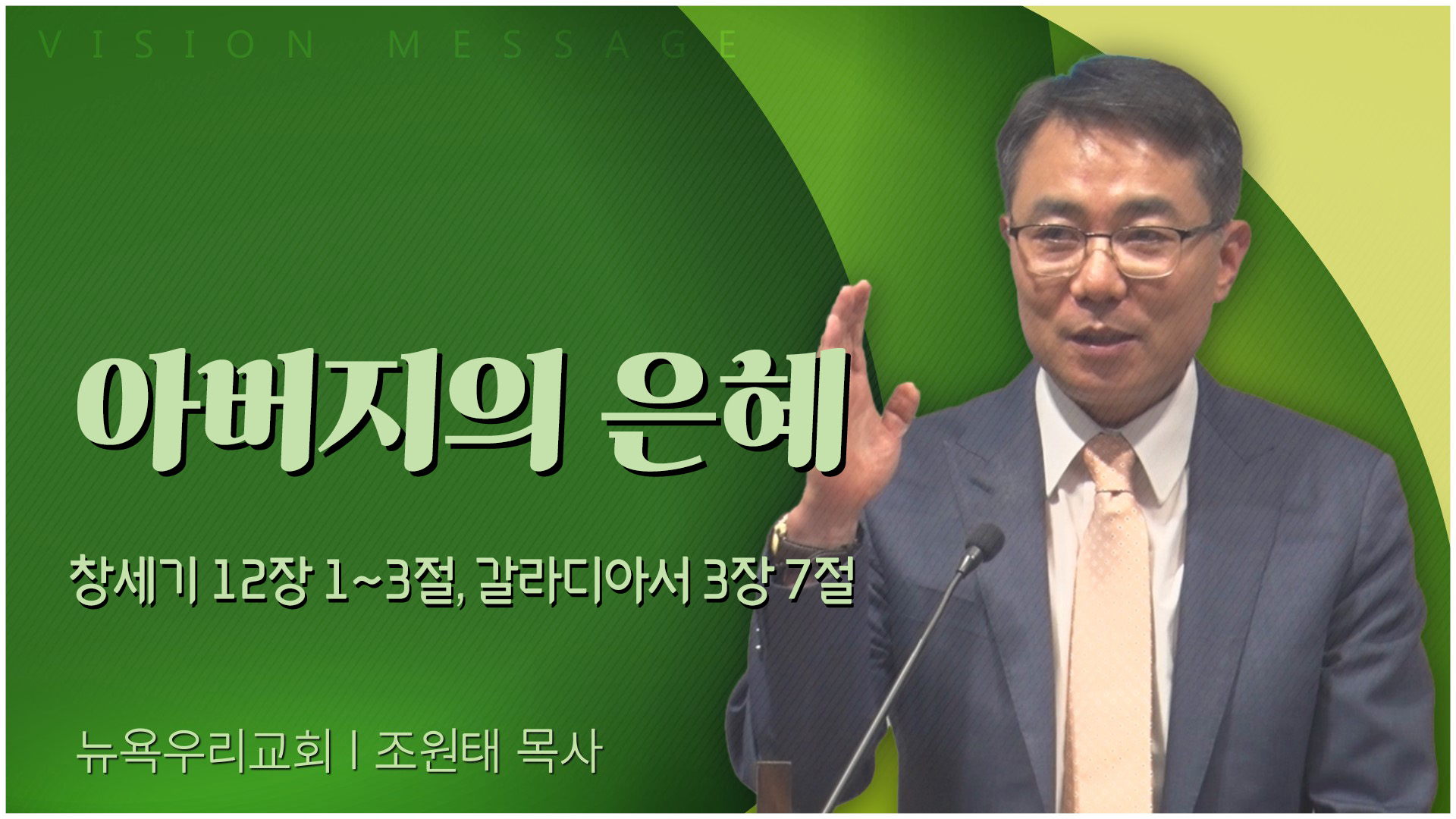 VISION MESSAGE

아버지의 은혜

창세기 12장 1~3절, 갈라디아서 3장 7절

뉴욕우리교회 | 조원태 목사